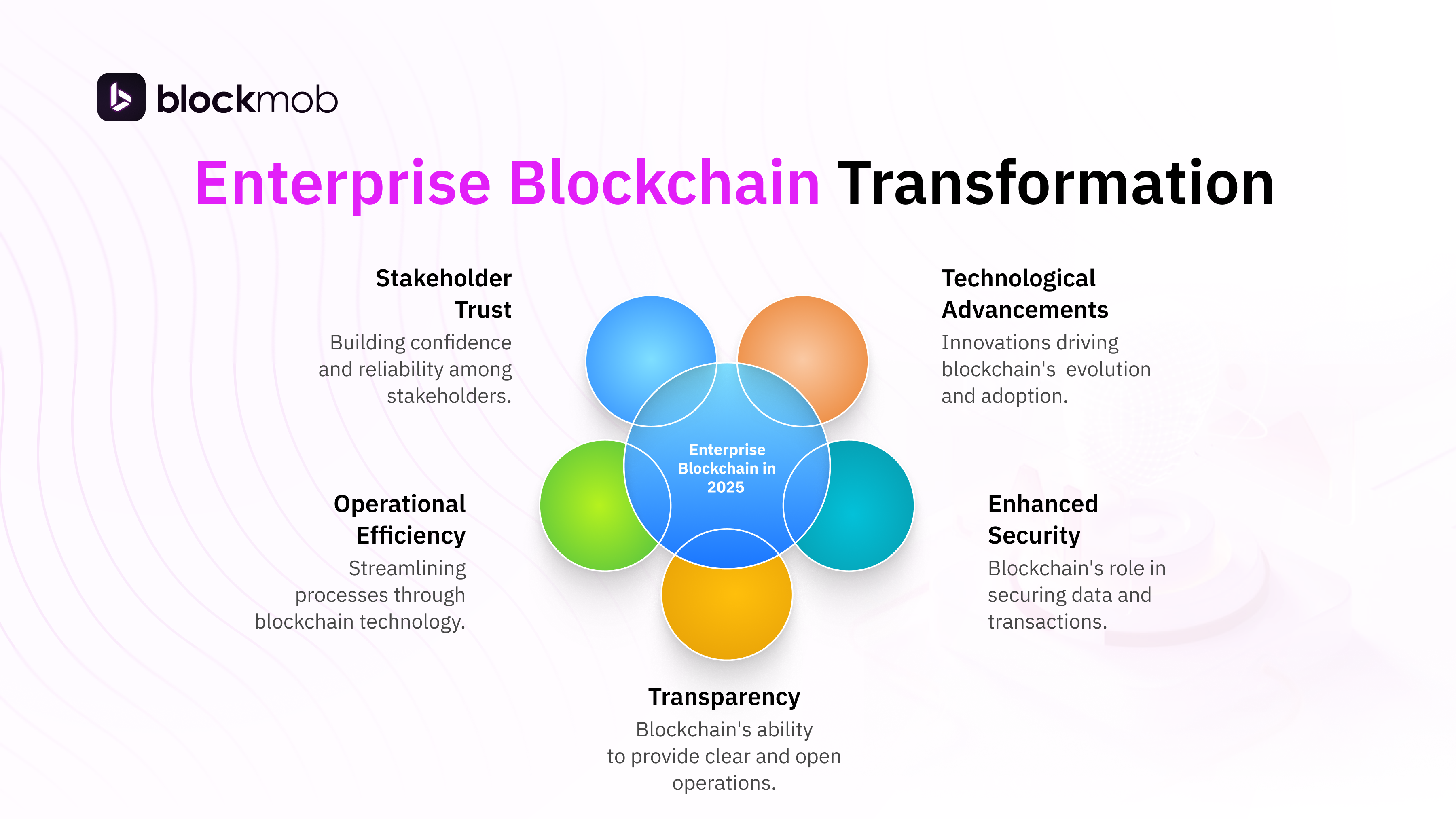 blockmob

Enterprise Blockchain Transformation

Stakeholder Trust
Building confidence and reliability among stakeholders.

Technological Advancements
Innovations driving blockchain's evolution and adoption.

Enterprise Blockchain in 2025

Operational Efficiency
Streamlining processes through blockchain technology.

Enhanced Security
Blockchain's role in securing data and transactions.

Transparency
Blockchain's ability to provide clear and open operations.